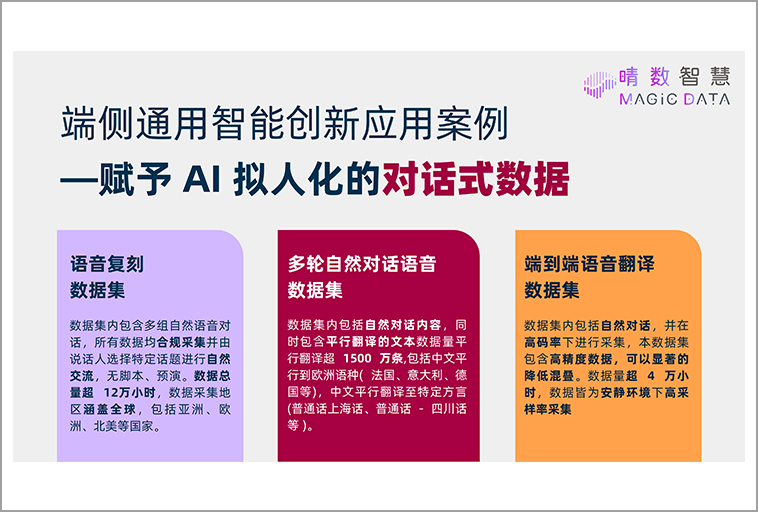 晴数智慧
MAGIC DATA

端侧通用智能创新应用案例
—赋予 AI 拟人化的对话式数据

语音复刻
数据集

数据集内包含多组自然语音对话，所有数据均合规采集并由说话人选择特定话题进行自然交流，无脚本、预演。数据总量超 12万小时，数据采集地区涵盖全球，包括亚洲、欧洲、北美等国家。

多轮自然对话语音
数据集

数据集内包括自然对话内容，同时包含平行翻译的文本数据量平行翻译超 1500 万条,包括中文平行到欧洲语种( 法国、意大利、德国等)，中文平行翻译至特定方言(普通话上海话、普通话 - 四川话等 )。

端到端语音翻译
数据集

数据集内包括自然对话，并在高码率下进行采集，本数据集包含高精度数据，可以显著的降低混叠。数据量超 4 万小时，数据皆为安静环境下高采样率采集